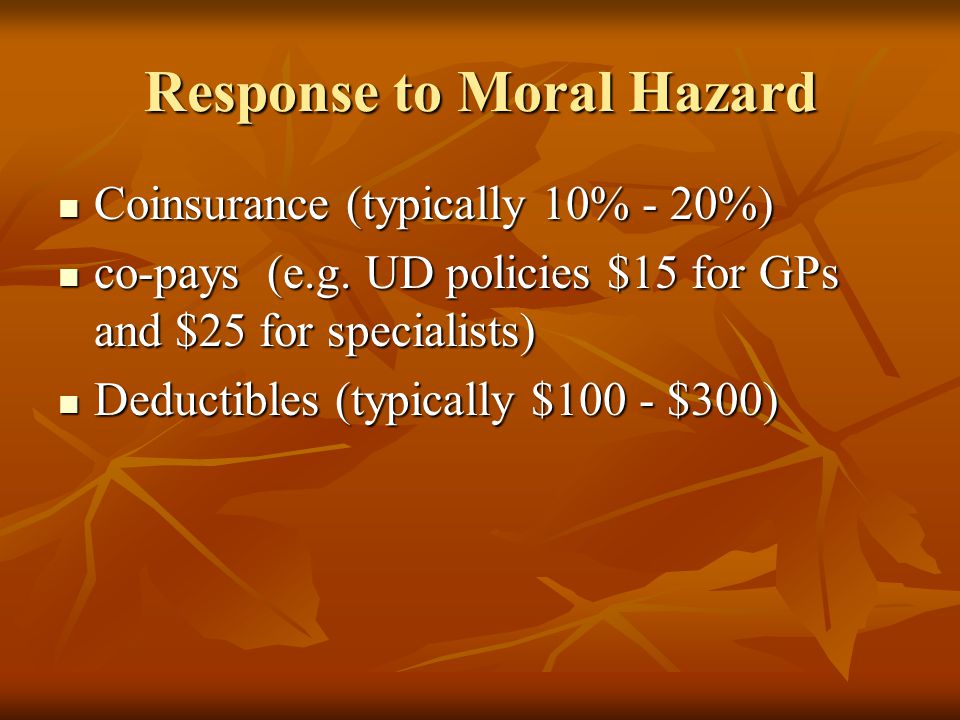 Response to Moral Hazard

- Coinsurance (typically 10% - 20%)
- co-pays (e.g. UD policies \$15 for GPs and \$25 for specialists)
- Deductibles (typically \$100 - \$300)